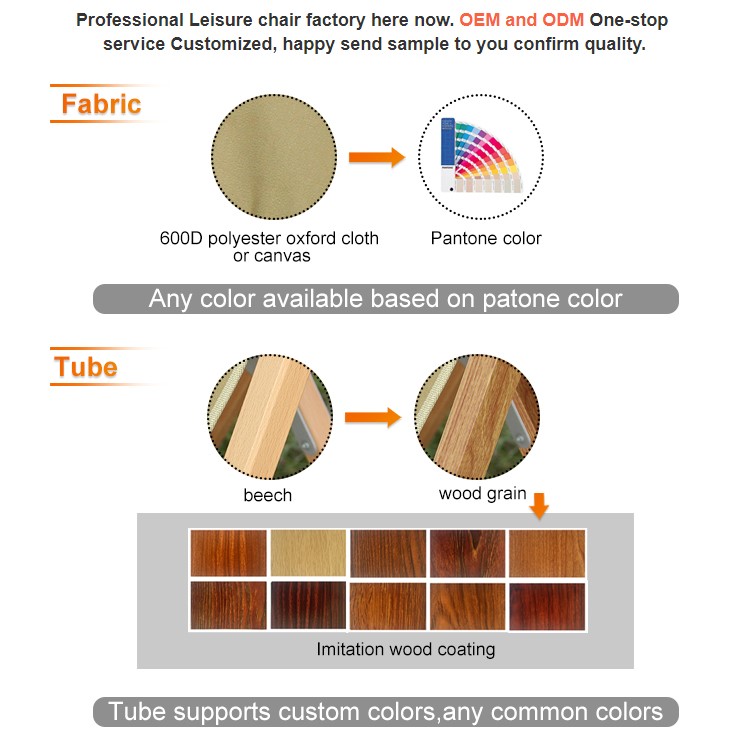 Professional Leisure chair factory here now. OEM and ODM One-stop service Customized, happy send sample to you confirm quality.

Fabric

600D polyester oxford cloth or canvas

Pantone color

Any color available based on patone color

Tube

beech

wood grain

Imitation wood coating

Tube supports custom colors,any common colors